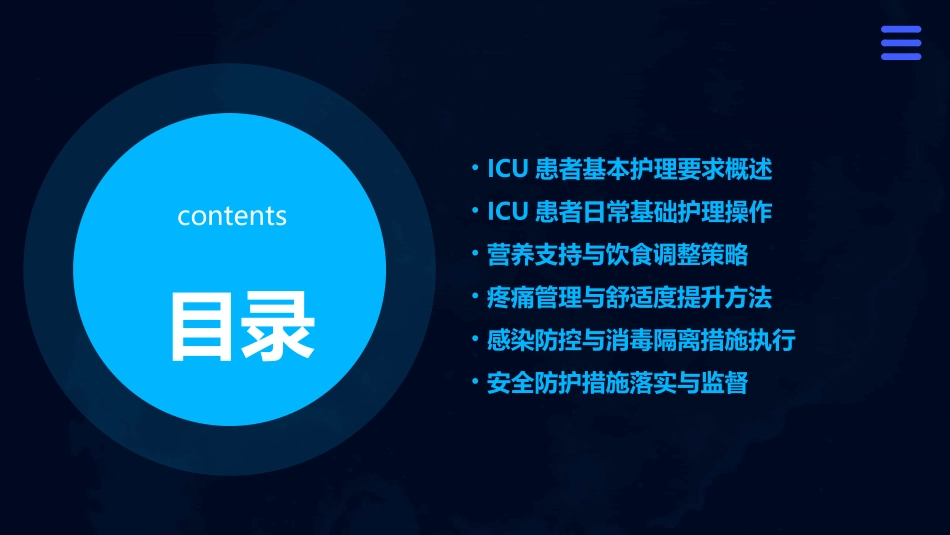 contents

目录

• ICU 患者基本护理要求概述
• ICU 患者日常基础护理操作
• 营养支持与饮食调整策略
• 疼痛管理与舒适度提升方法
• 感染防控与消毒隔离措施执行
• 安全防护措施落实与监督